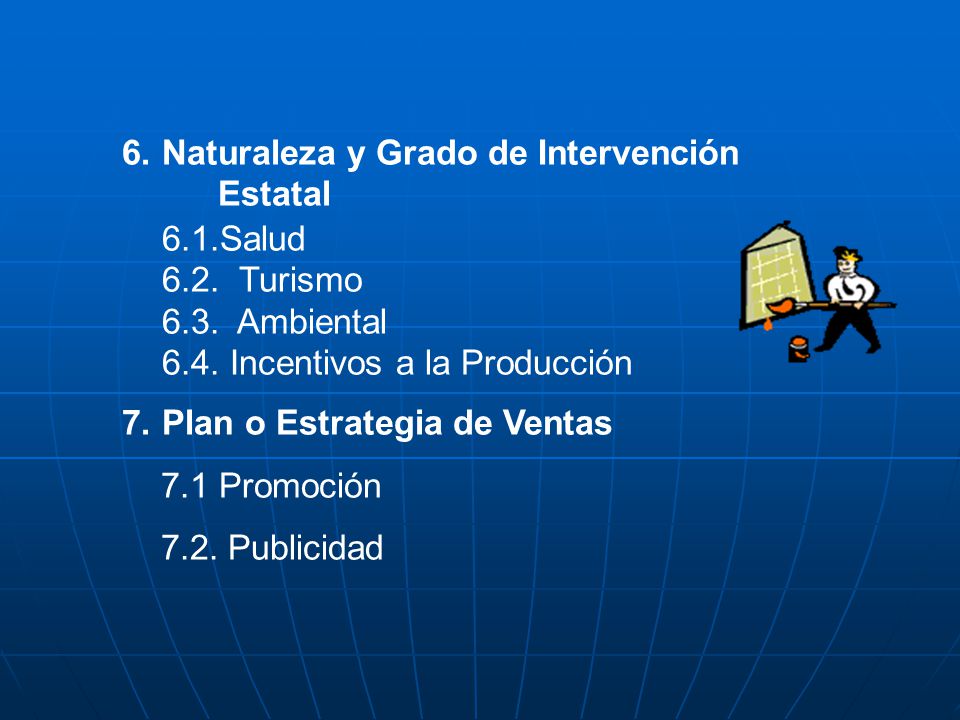 6. Naturaleza y Grado de Intervención Estatal

6.1.Salud
6.2. Turismo
6.3. Ambiental
6.4. Incentivos a la Producción

7. Plan o Estrategia de Ventas

7.1 Promoción

7.2. Publicidad